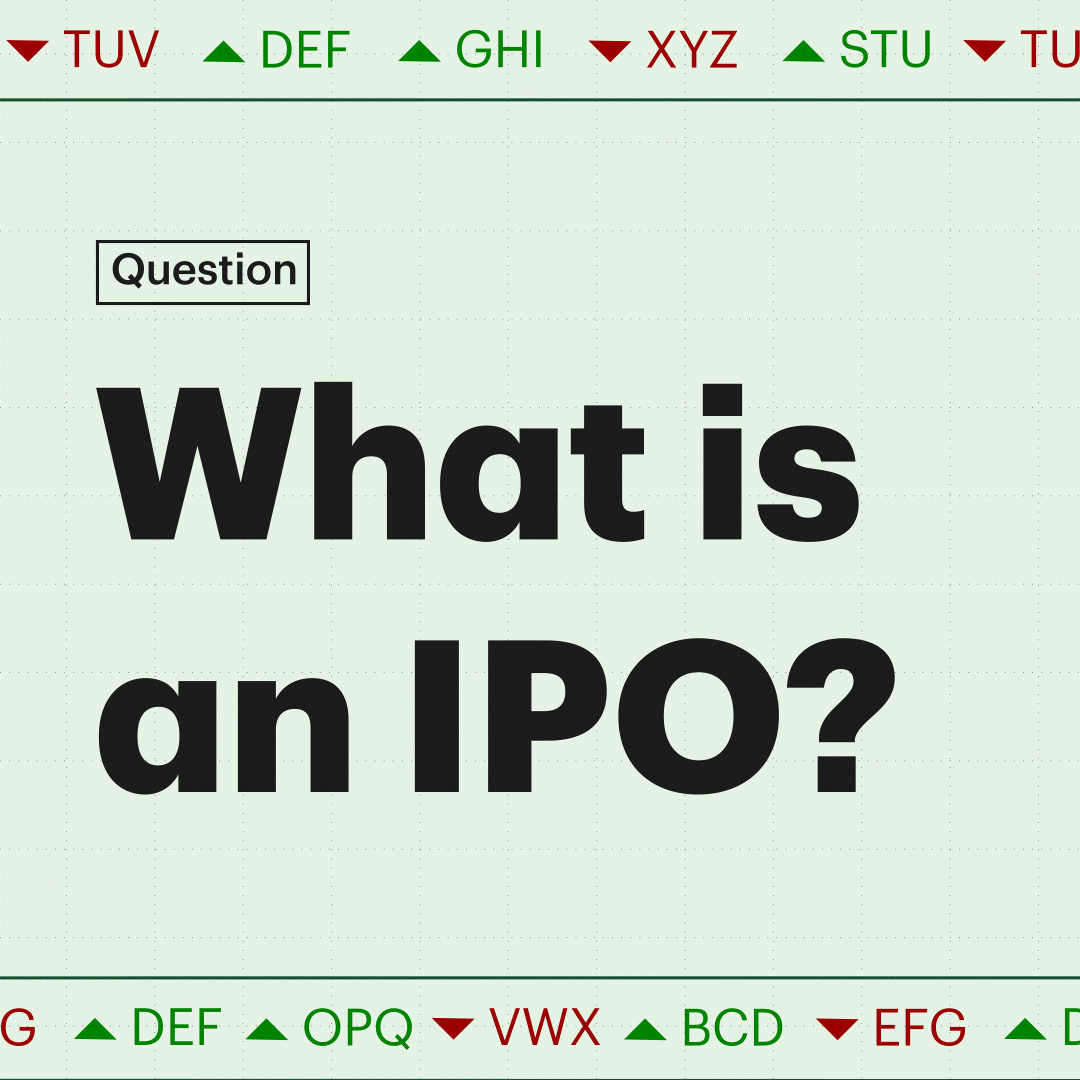 TUV DEF GHI XYZ STU TU

Question

What is an IPO?

G DEF OPQ VWX BCD EFG D